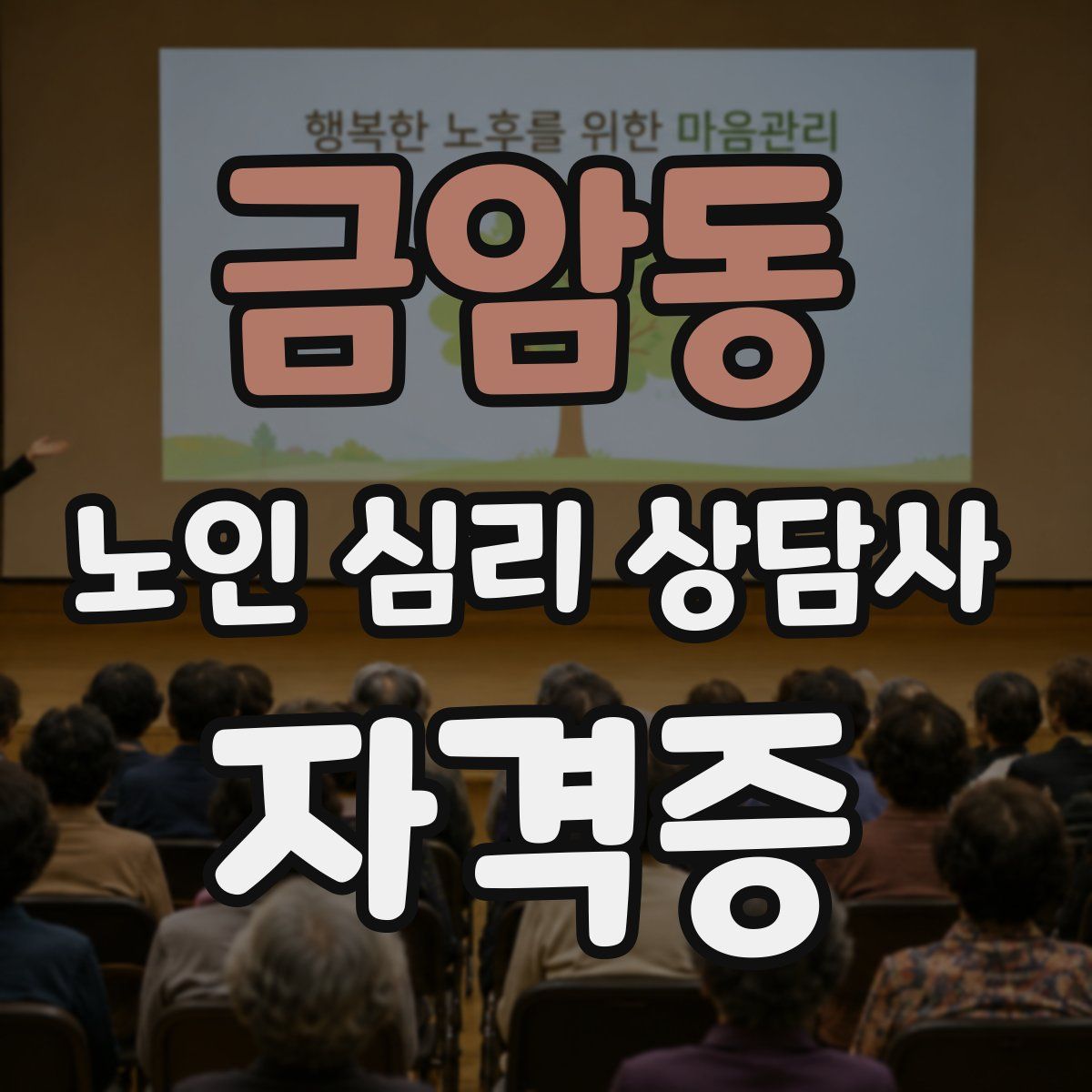 행복한 노후를 위한 마음관리

금암동

노인 심리 상담사

자격증